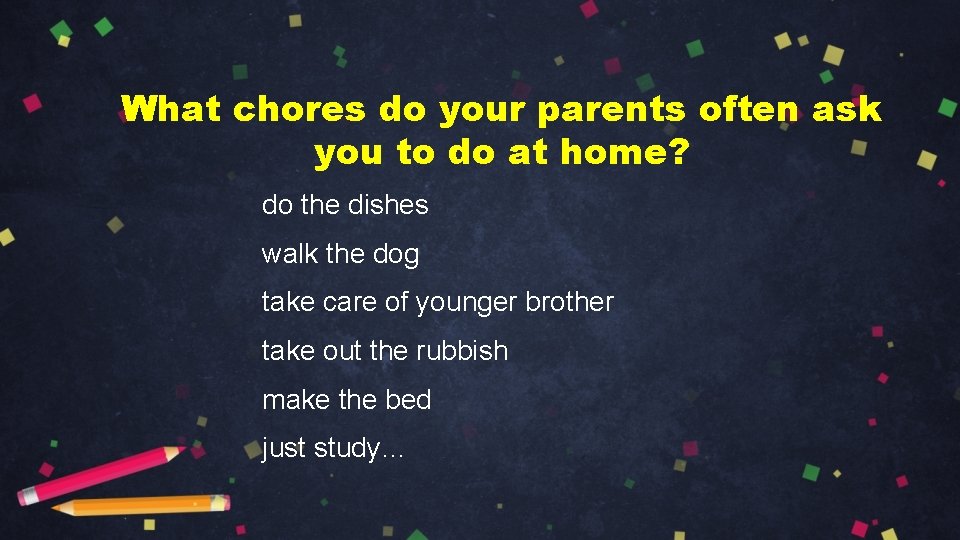 What chores do your parents often ask you to do at home?

do the dishes

walk the dog

take care of younger brother

take out the rubbish

make the bed

just study…